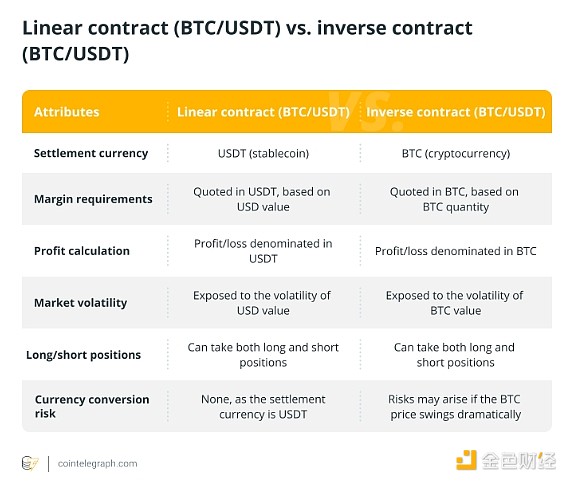 Linear contract (BTC/USDT) vs. inverse contract (BTC/USDT)

| Attributes | Linear contract (BTC/USDT) | Inverse contract (BTC/USDT) |
|---|---|---|
| Settlement currency | USDT (stablecoin) | BTC (cryptocurrency) |
| Margin requirements | Quoted in USDT, based on USD value | Quoted in BTC, based on BTC quantity |
| Profit calculation | Profit/loss denominated in USDT | Profit/loss denominated in BTC |
| Market volatility | Exposed to the volatility of USD value | Exposed to the volatility of BTC value |
| Long/short positions | Can take both long and short positions | Can take both long and short positions |
| Currency conversion risk | None, as the settlement currency is USDT | Risks may arise if the BTC price swings dramatically |

VS.

cointelegraph.com

金色财经